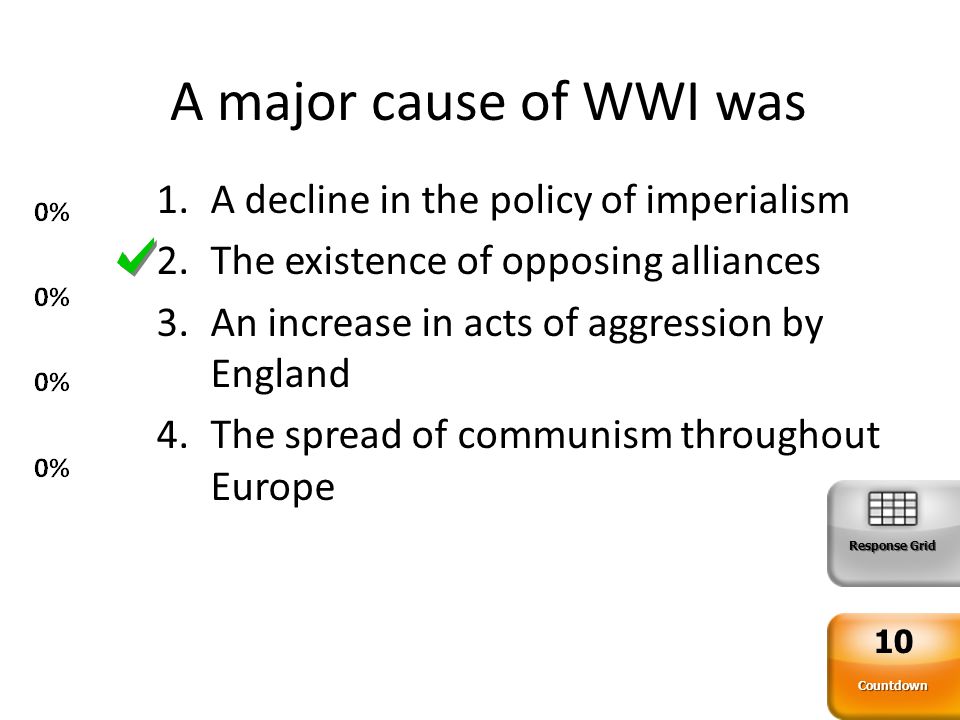 A major cause of WWI was

0%
0%
0%
0%

1. A decline in the policy of imperialism
2. The existence of opposing alliances
3. An increase in acts of aggression by England
4. The spread of communism throughout Europe

Response Grid

10
Countdown